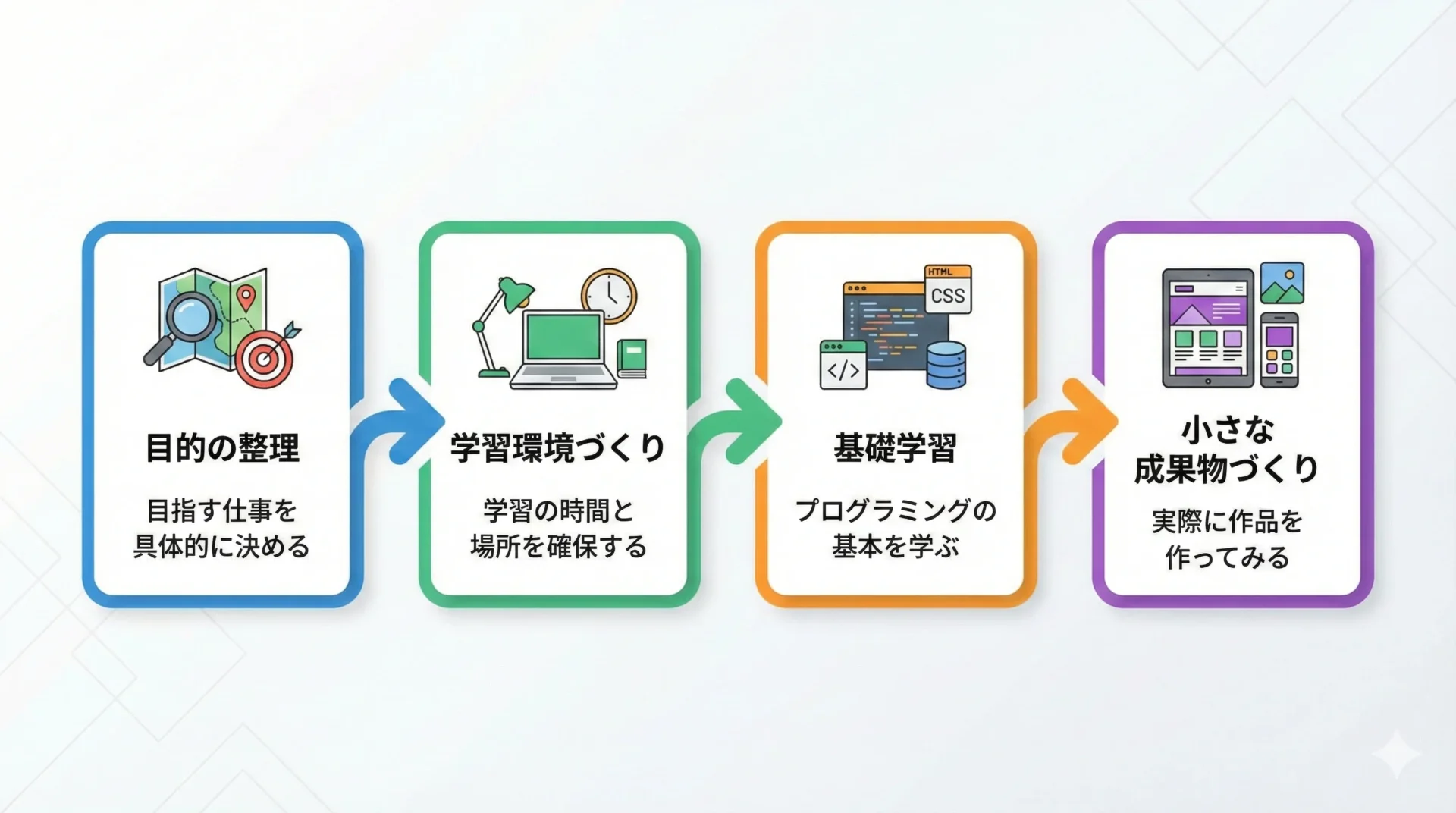 目的の整理

目指す仕事を具体的に決める

学習環境づくり

学習の時間と場所を確保する

HTML

CSS

</>

基礎学習

プログラミングの基本を学ぶ

小さな成果物づくり

実際に作品を作ってみる